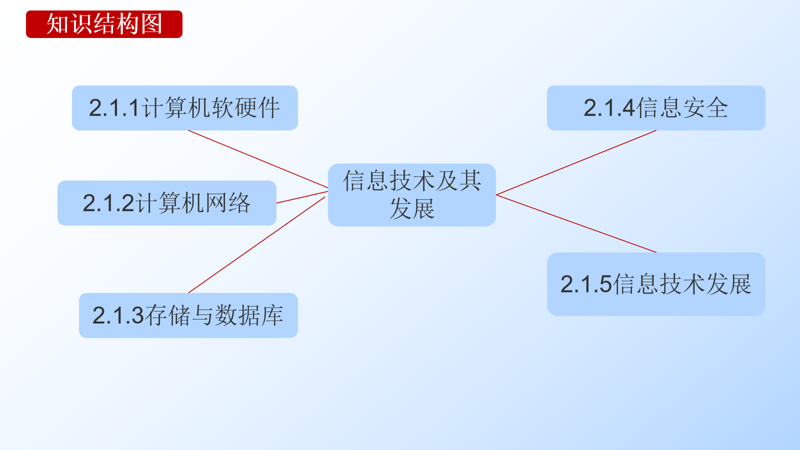 知识结构图

2.1.1计算机软硬件

2.1.2计算机网络

2.1.3存储与数据库

信息技术及其发展

2.1.4信息安全

2.1.5信息技术发展